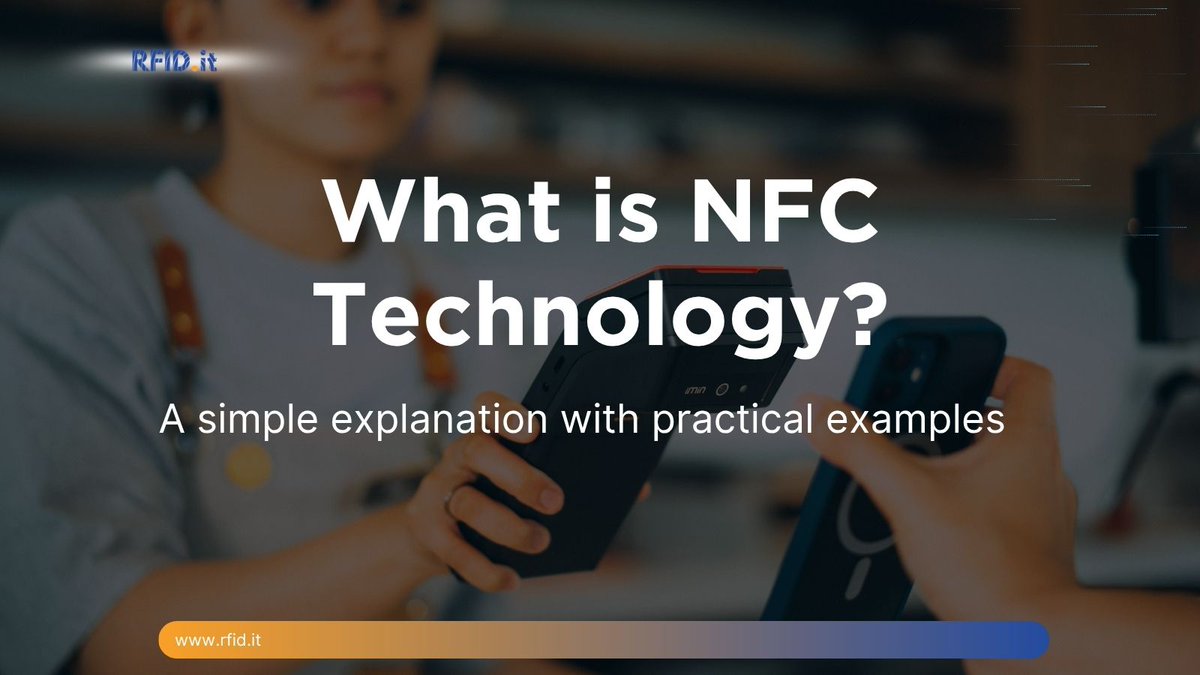 RFID.it

What is NFC Technology?

A simple explanation with practical examples

imin

www.rfid.it